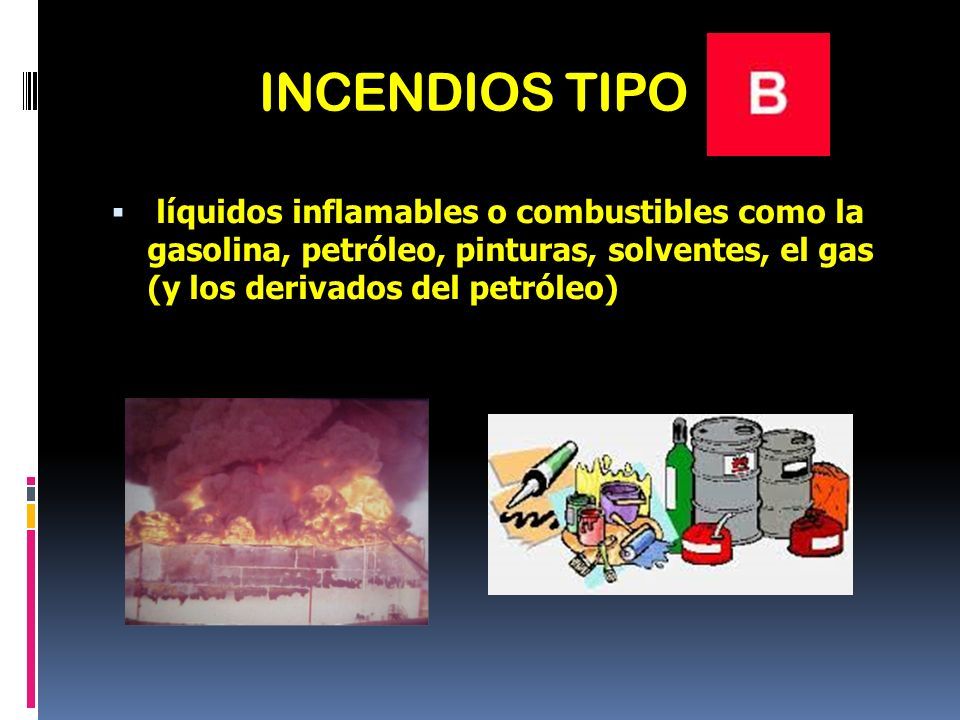 INCENDIOS TIPO B

▪ líquidos inflamables o combustibles como la gasolina, petróleo, pinturas, solventes, el gas (y los derivados del petróleo)